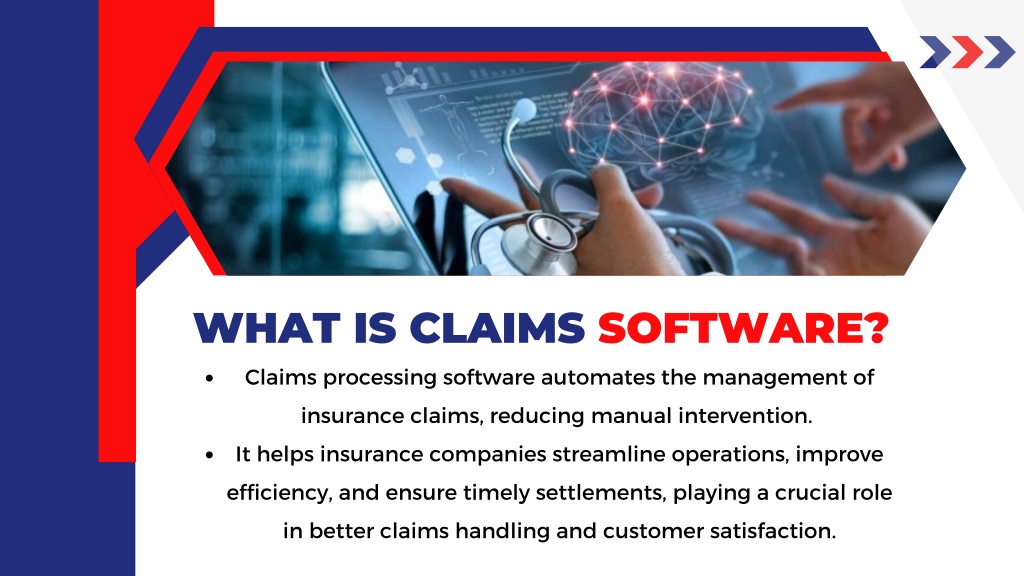 WHAT IS CLAIMS SOFTWARE?

• Claims processing software automates the management of insurance claims, reducing manual intervention.

• It helps insurance companies streamline operations, improve efficiency, and ensure timely settlements, playing a crucial role in better claims handling and customer satisfaction.